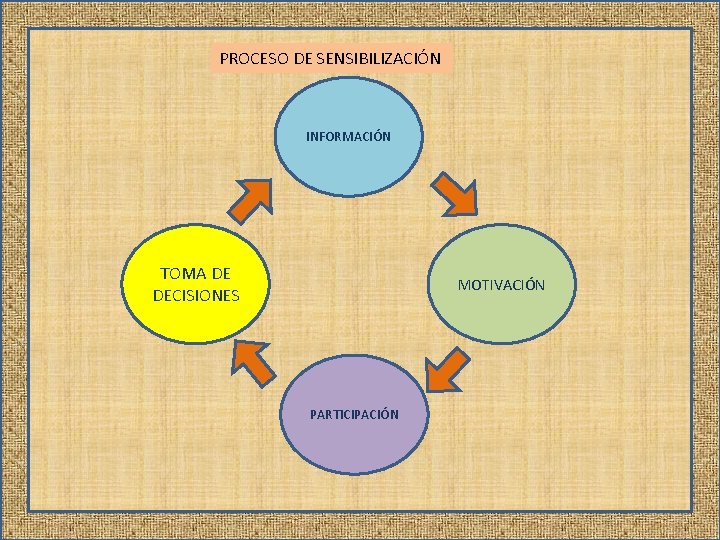 PROCESO DE SENSIBILIZACIÓN

INFORMACIÓN

MOTIVACIÓN

PARTICIPACIÓN

TOMA DE DECISIONES